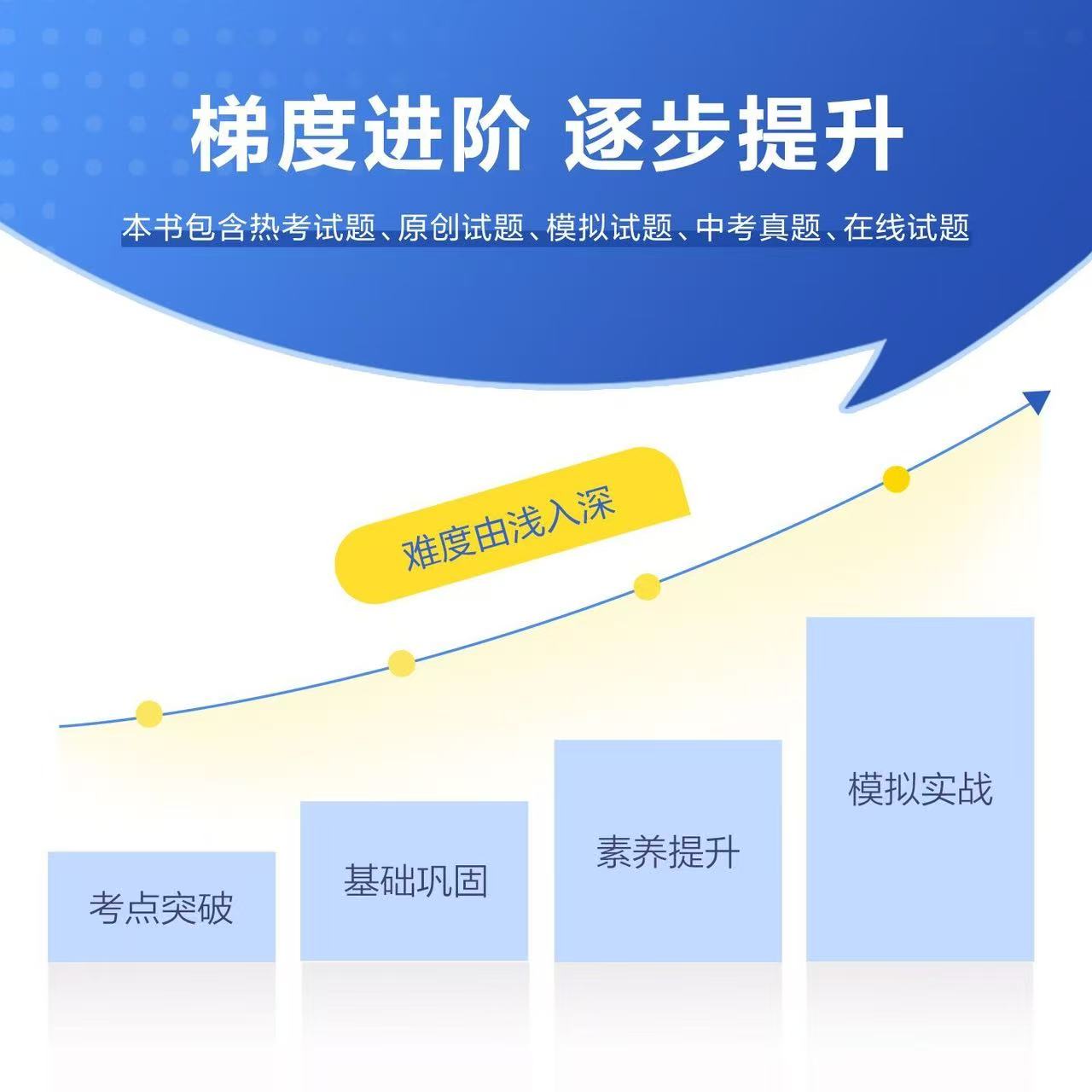 梯度进阶 逐步提升

本书包含热考试题、原创试题、模拟试题、中考真题、在线试题

难度由浅入深

考点突破

基础巩固

素养提升

模拟实战